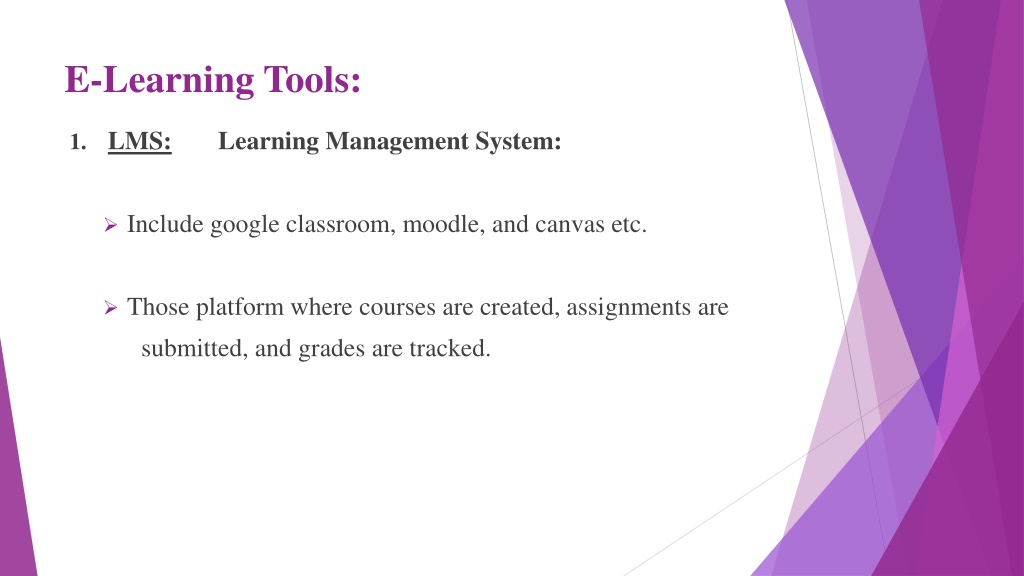 E-Learning Tools:

1. LMS: Learning Management System:

➢ Include google classroom, moodle, and canvas etc.

➢ Those platform where courses are created, assignments are submitted, and grades are tracked.